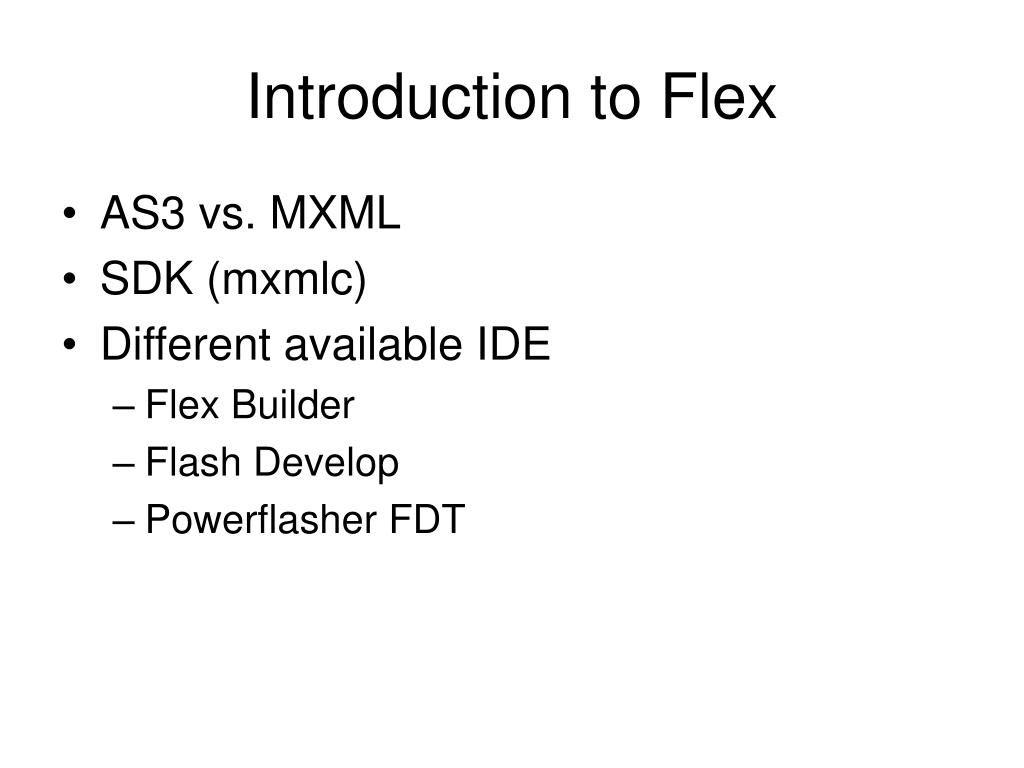 Introduction to Flex

• AS3 vs. MXML
• SDK (mxmlc)
• Different available IDE
– Flex Builder
– Flash Develop
– Powerflasher FDT